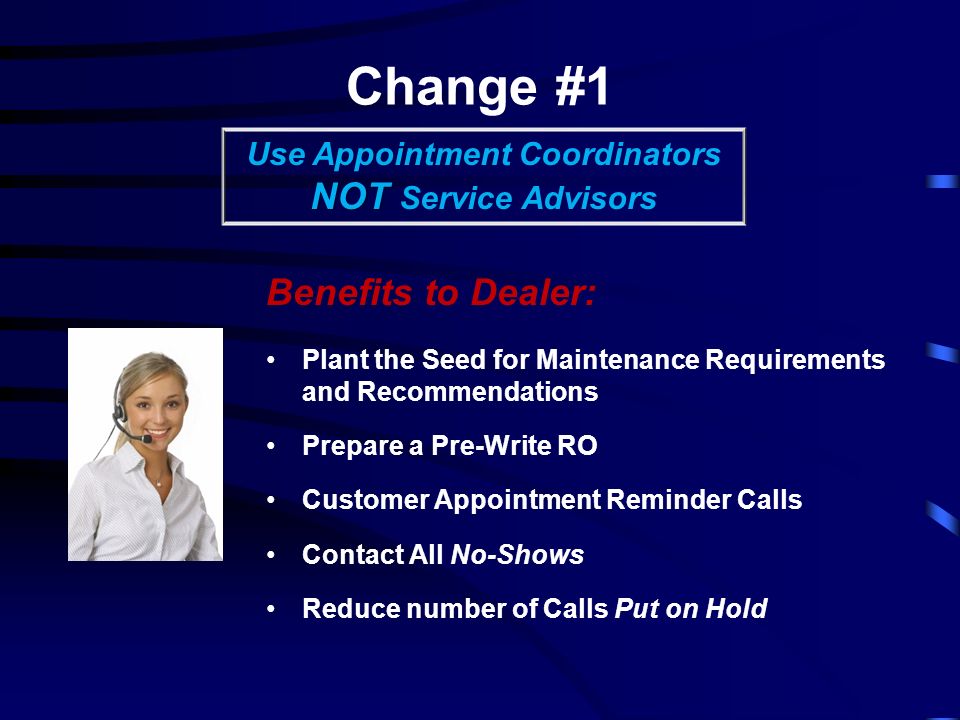 Change #1

Use Appointment Coordinators
NOT Service Advisors

Benefits to Dealer:

• Plant the Seed for Maintenance Requirements and Recommendations

• Prepare a Pre-Write RO

• Customer Appointment Reminder Calls

• Contact All No-Shows

• Reduce number of Calls Put on Hold